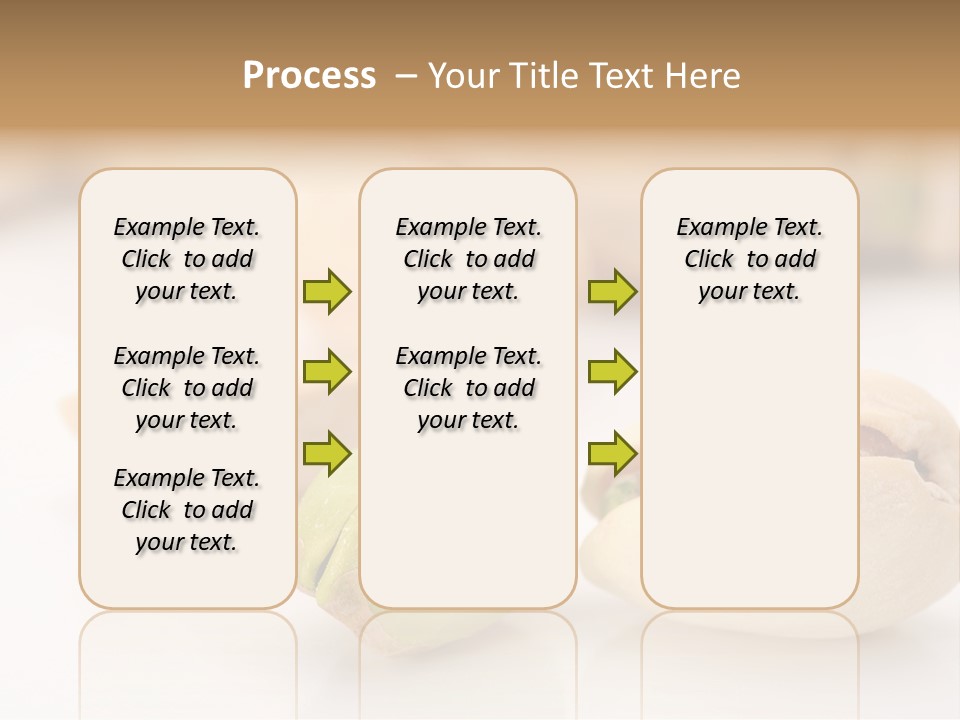 Process – Your Title Text Here

Example Text. Click to add your text.

Example Text. Click to add your text.

Example Text. Click to add your text.

Example Text. Click to add your text.

Example Text. Click to add your text.

Example Text. Click to add your text.